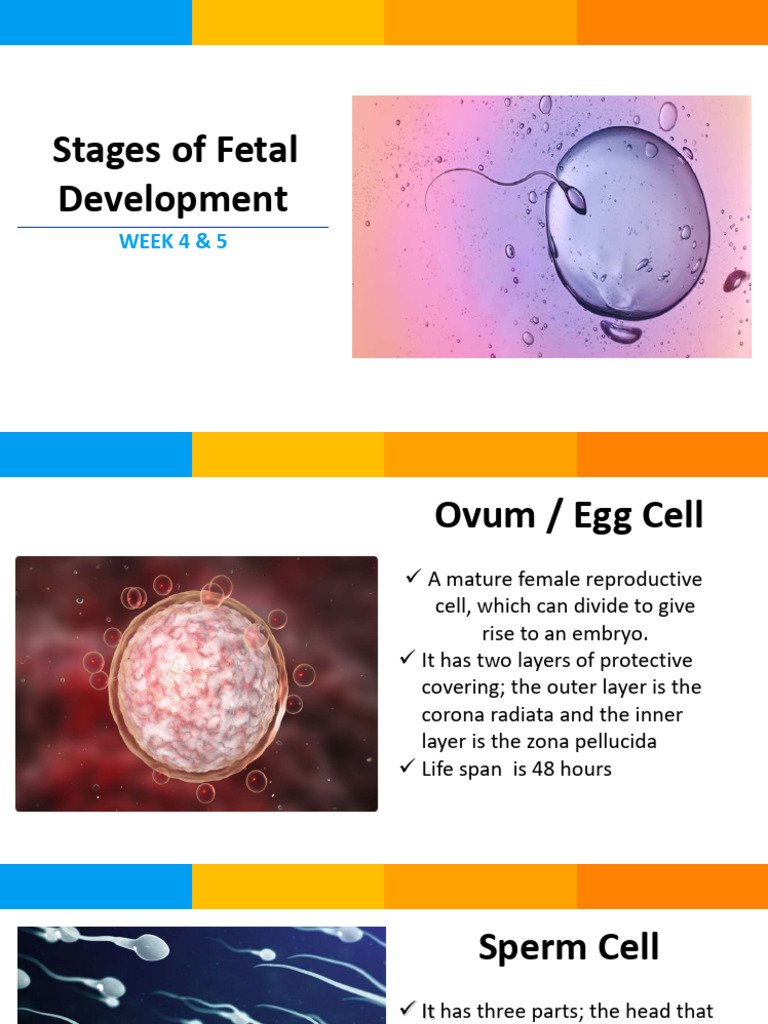 Stages of Fetal Development

WEEK 4 & 5

Ovum / Egg Cell

✓ A mature female reproductive cell, which can divide to give rise to an embryo.
✓ It has two layers of protective covering; the outer layer is the corona radiata and the inner layer is the zona pellucida
✓ Life span is 48 hours

Sperm Cell

✓ It has three parts; the head that